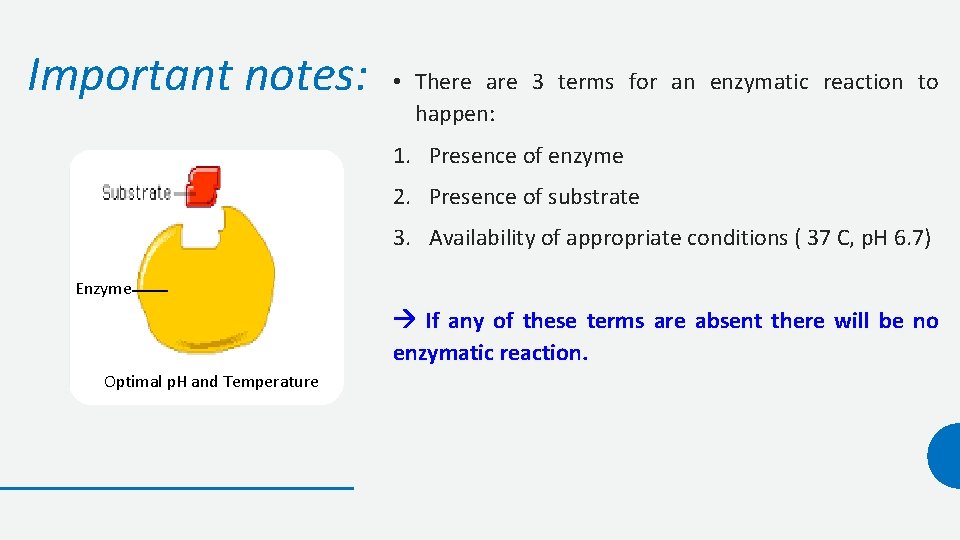 Important notes:

Substrate

Enzyme

Optimal pH and Temperature

• There are 3 terms for an enzymatic reaction to happen:

1. Presence of enzyme
2. Presence of substrate
3. Availability of appropriate conditions ( 37 C, pH 6.7)

→ If any of these terms are absent there will be no enzymatic reaction.